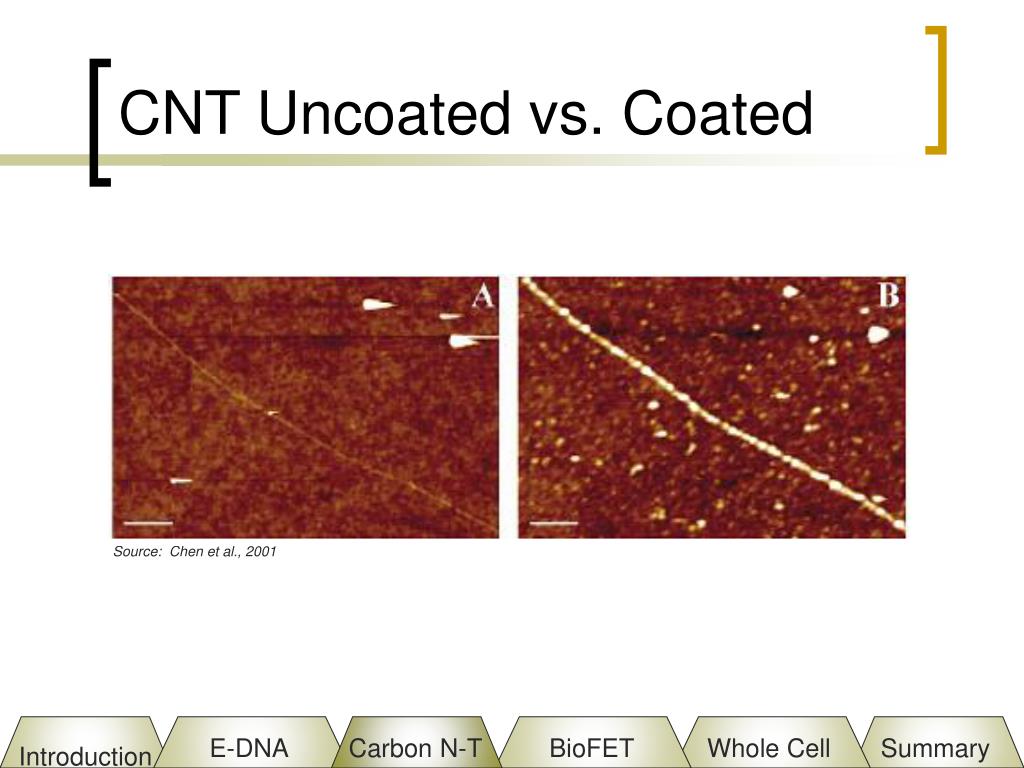 CNT Uncoated vs. Coated

A

B

Source: Chen et al., 2001

Introduction

E-DNA

Carbon N-T

BioFET

Whole Cell

Summary